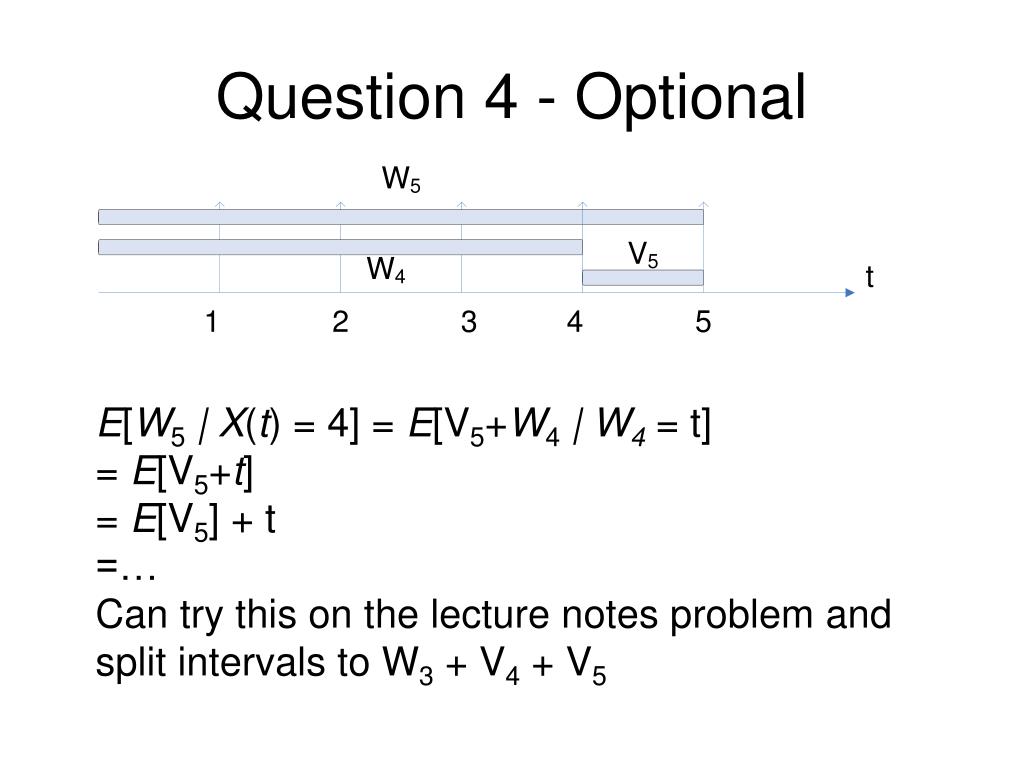 Question 4 - Optional

$W_5$

$V_5$

$W_4$

t

1 2 3 4 5

$E[W_5 / X(t) = 4] = E[V_5+W_4 / W_4 = t]$
$= E[V_5+t]$
$= E[V_5] + t$
=…
Can try this on the lecture notes problem and split intervals to $W_3 + V_4 + V_5$